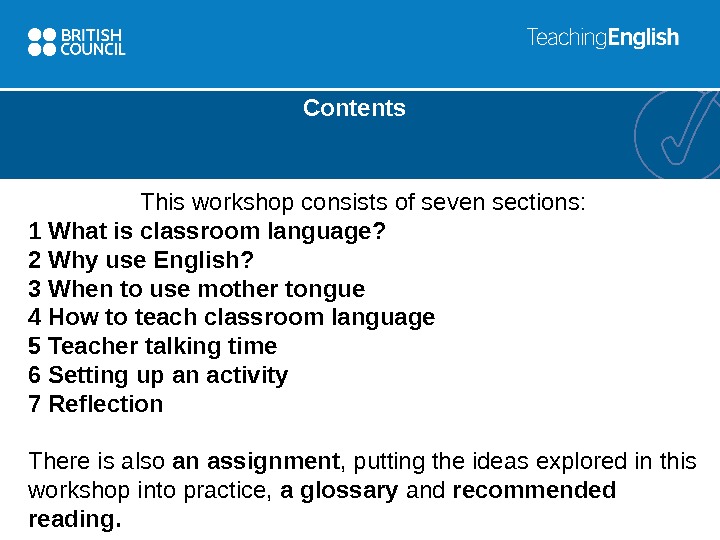 BRITISH COUNCIL

TeachingEnglish

Contents

This workshop consists of seven sections:
1 What is classroom language?
2 Why use English?
3 When to use mother tongue
4 How to teach classroom language
5 Teacher talking time
6 Setting up an activity
7 Reflection

There is also an assignment, putting the ideas explored in this workshop into practice, a glossary and recommended reading.